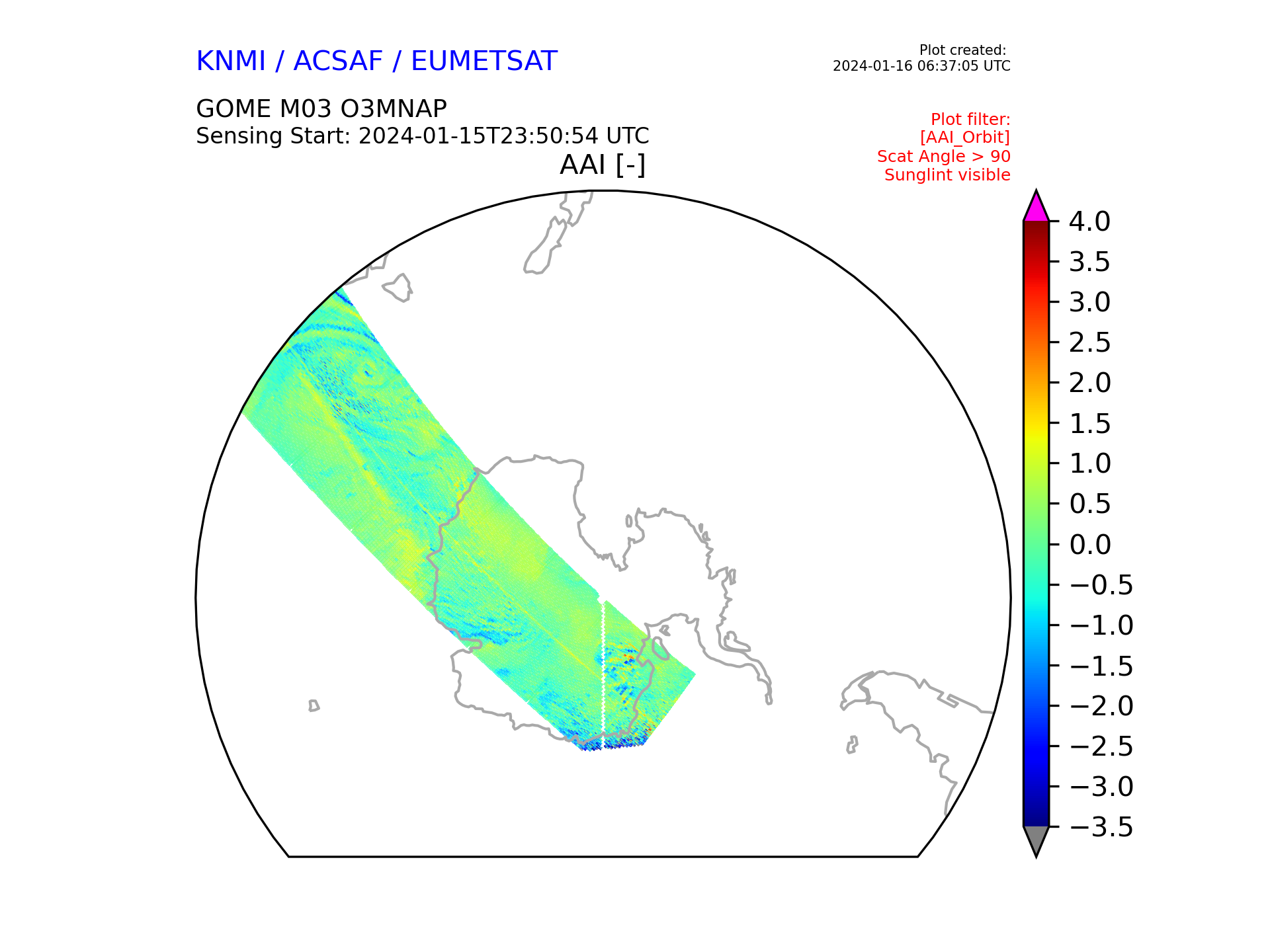 KNMI / ACSAF / EUMETSAT

Plot created:
2024-01-16 06:37:05 UTC

GOME M03 O3MNAP
Sensing Start: 2024-01-15T23:50:54 UTC

Plot filter:
[AAI_Orbit]
Scat Angle > 90
Sunglint visible

AAI [-]

4.0
3.5
3.0
2.5
2.0
1.5
1.0
0.5
0.0
−0.5
−1.0
−1.5
−2.0
−2.5
−3.0
−3.5